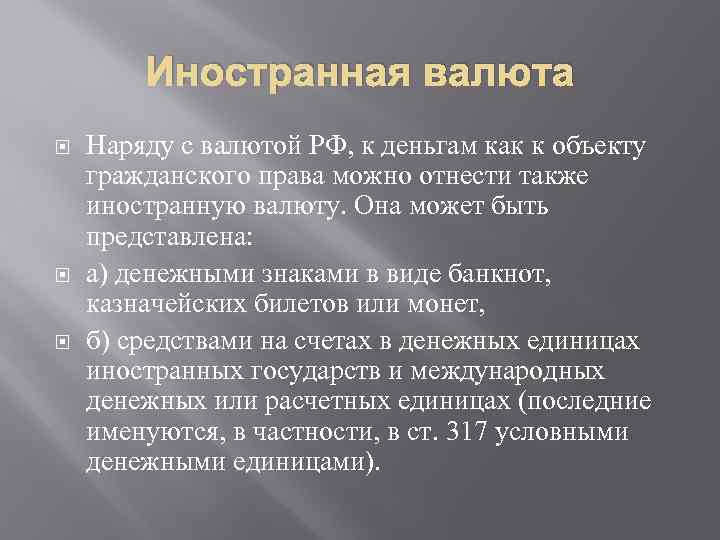 Иностранная валюта

Наряду с валютой РФ, к деньгам как к объекту гражданского права можно отнести также иностранную валюту. Она может быть представлена:

а) денежными знаками в виде банкнот, казначейских билетов или монет,

б) средствами на счетах в денежных единицах иностранных государств и международных денежных или расчетных единицах (последние именуются, в частности, в ст. 317 условными денежными единицами).